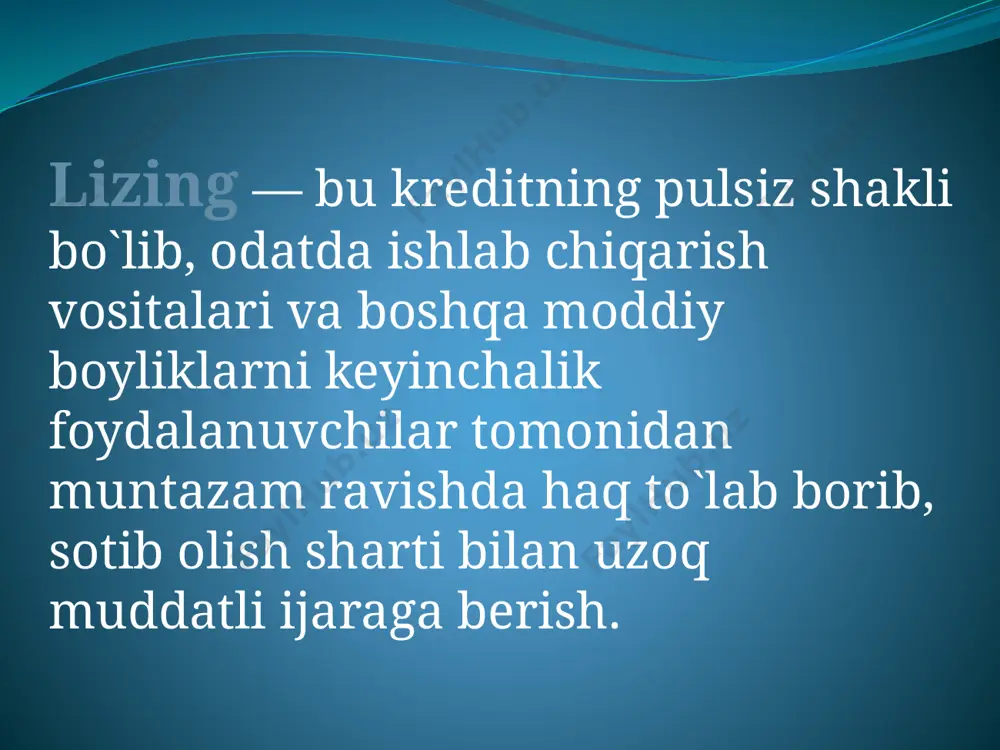 Lizing — bu kreditning pulsiz shakli bo`lib, odatda ishlab chiqarish vositalari va boshqa moddiy boyliklarni keyinchalik foydalanuvchilar tomonidan muntazam ravishda haq to`lab borib, sotib olish sharti bilan uzoq muddatli ijaraga berish.